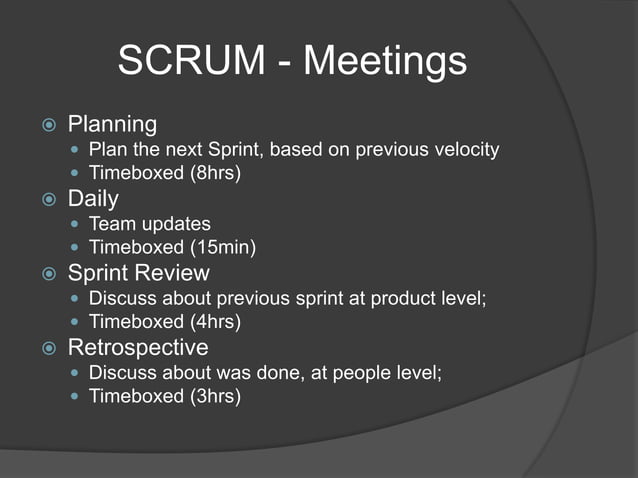 SCRUM - Meetings

Planning
- Plan the next Sprint, based on previous velocity
- Timeboxed (8hrs)

Daily
- Team updates
- Timeboxed (15min)

Sprint Review
- Discuss about previous sprint at product level;
- Timeboxed (4hrs)

Retrospective
- Discuss about was done, at people level;
- Timeboxed (3hrs)